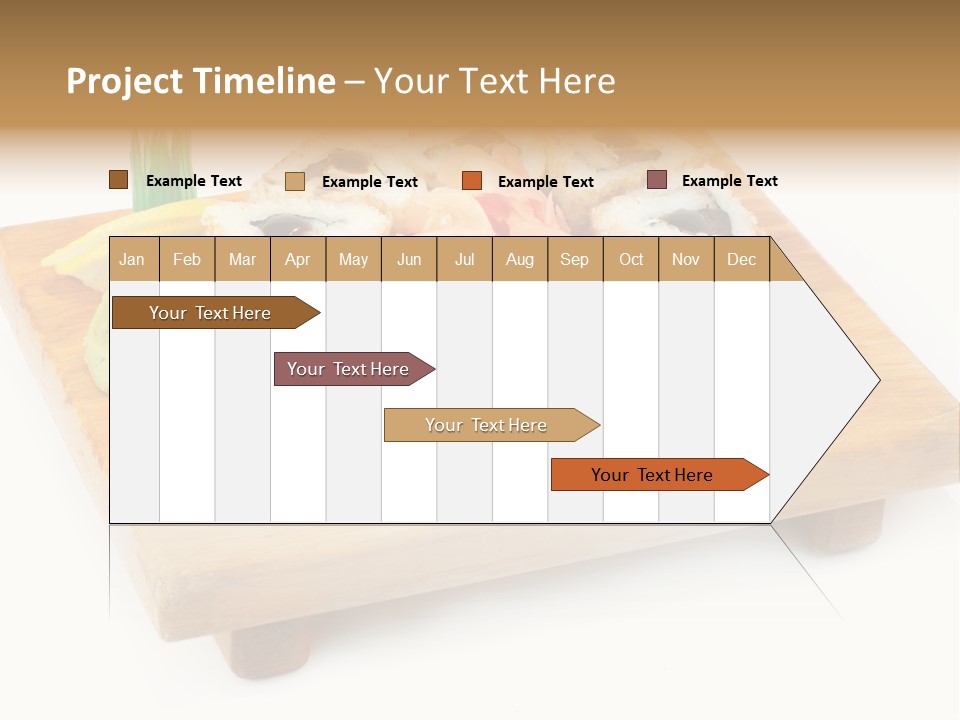 Project Timeline – Your Text Here

Example Text Example Text Example Text Example Text

| Jan | Feb | Mar | Apr | May | Jun | Jul | Aug | Sep | Oct | Nov | Dec |
|---|---|---|---|---|---|---|---|---|---|---|---|

Your Text Here

Your Text Here

Your Text Here

Your Text Here